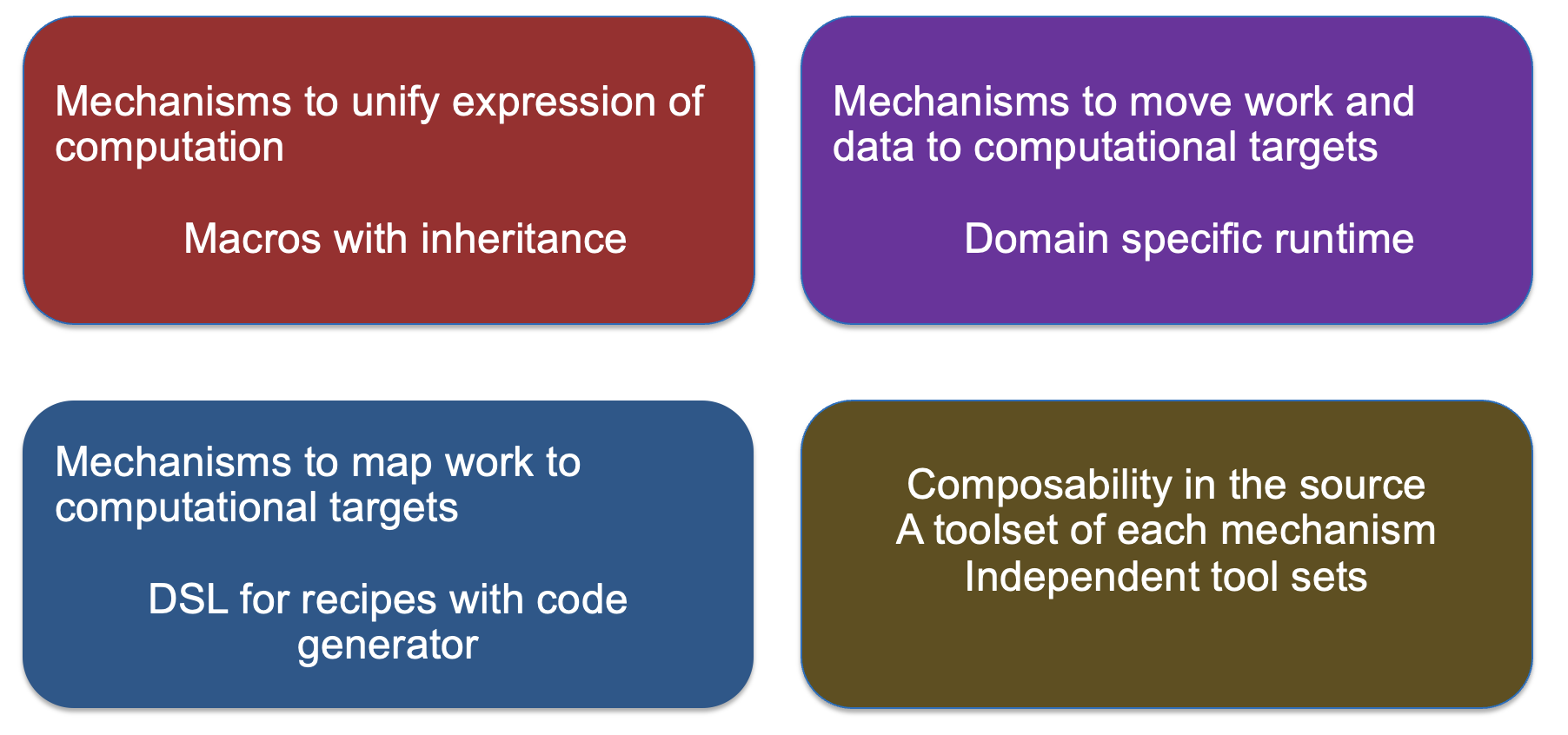 Mechanisms to unify expression of computation

Macros with inheritance

Mechanisms to move work and data to computational targets

Domain specific runtime

Mechanisms to map work to computational targets

DSL for recipes with code generator

Composability in the source
A toolset of each mechanism
Independent tool sets